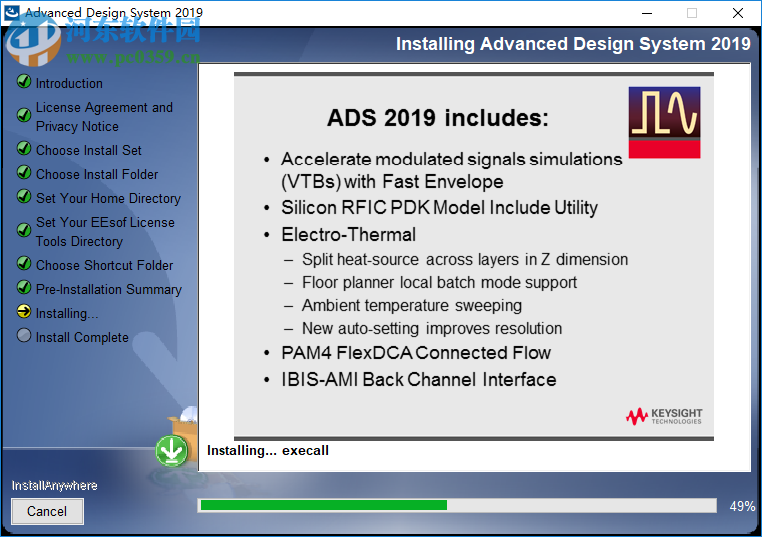 Advanced Design System 2019

河东软件园
www.pc0359.cn

Installing Advanced Design System 2019

Introduction
License Agreement and Privacy Notice
Choose Install Set
Choose Install Folder
Set Your Home Directory
Set Your EEsof License Tools Directory
Choose Shortcut Folder
Pre-Installation Summary
Installing...
Install Complete

ADS 2019 includes:

• Accelerate modulated signals simulations (VTBs) with Fast Envelope
• Silicon RFIC PDK Model Include Utility
• Electro-Thermal
– Split heat-source across layers in Z dimension
– Floor planner local batch mode support
– Ambient temperature sweeping
– New auto-setting improves resolution
• PAM4 FlexDCA Connected Flow
• IBIS-AMI Back Channel Interface

KEYSIGHT TECHNOLOGIES

Installing... execall

InstallAnywhere

Cancel

49%